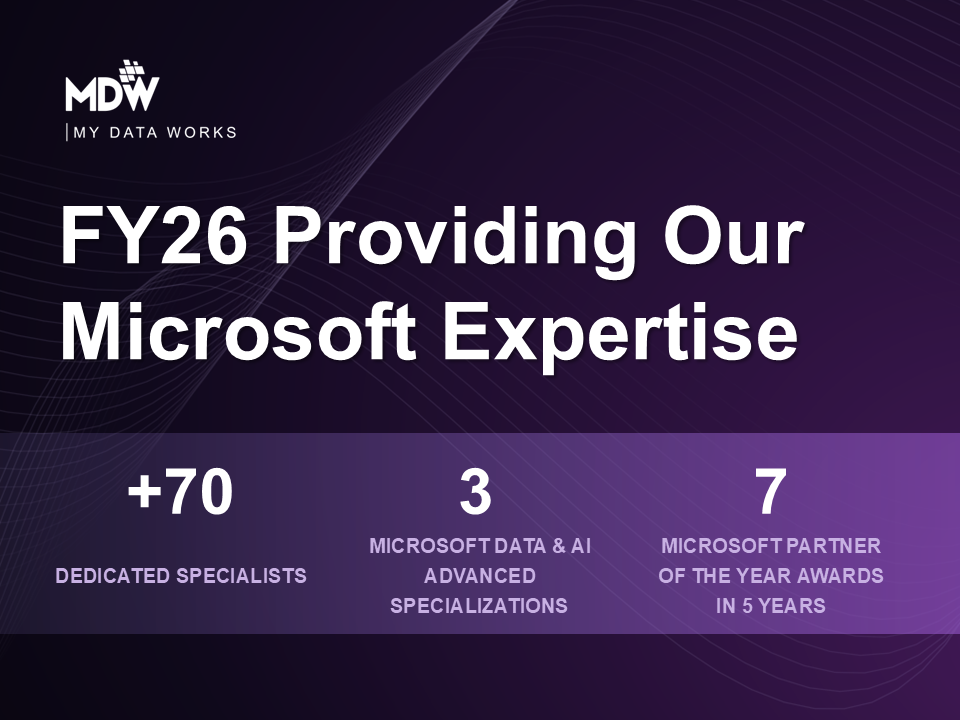 MDW
MY DATA WORKS

FY26 Providing Our Microsoft Expertise

+70
DEDICATED SPECIALISTS

3
MICROSOFT DATA & AI ADVANCED SPECIALIZATIONS

7
MICROSOFT PARTNER OF THE YEAR AWARDS IN 5 YEARS